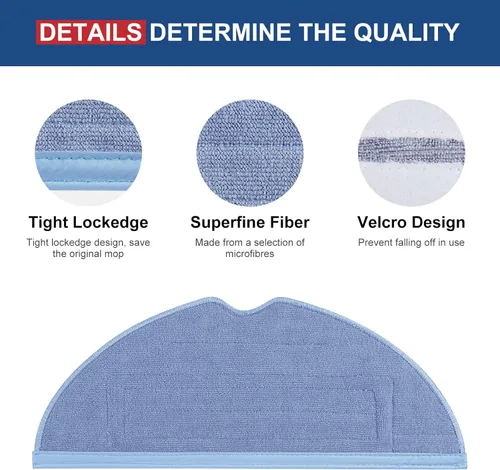 DETAILS DETERMINE THE QUALITY

Tight Lockedge

Tight lockedge design, save the original mop

Superfine Fiber

Made from a selection of microfibres

Velcro Design

Prevent falling off in use